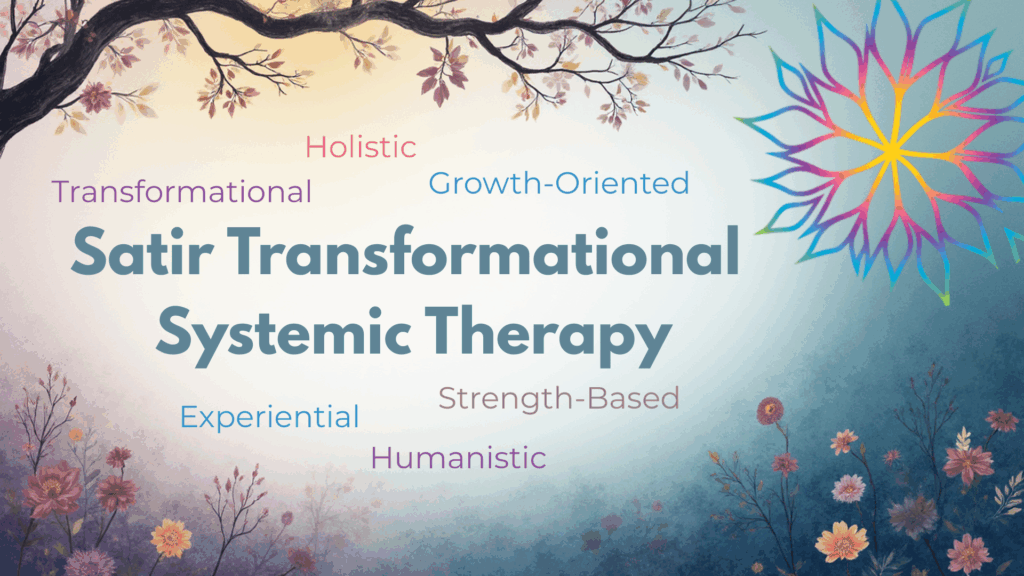 Holistic

Transformational

Growth-Oriented

Satir Transformational Systemic Therapy

Strength-Based

Experiential

Humanistic